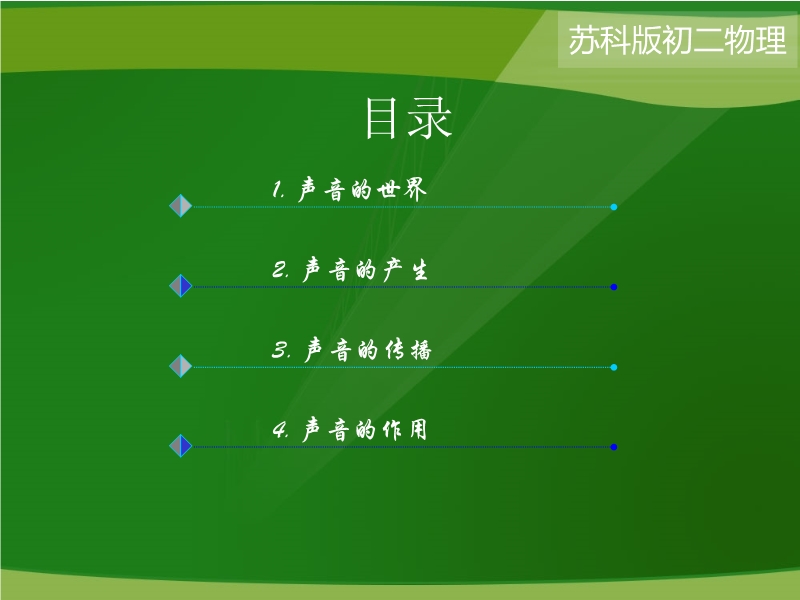 苏科版初二物理

目录

1. 声音的世界

2. 声音的产生

3. 声音的传播

4. 声音的作用